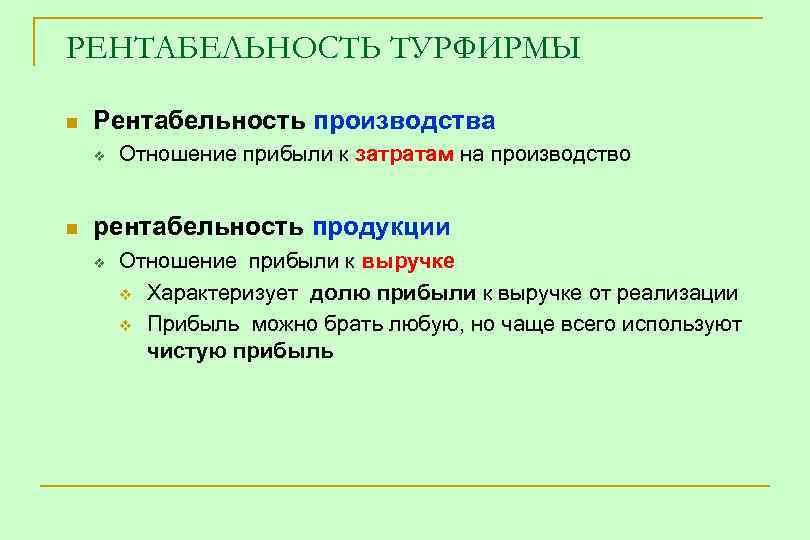 РЕНТАБЕЛЬНОСТЬ ТУРФИРМЫ

Рентабельность производства

Отношение прибыли к затратам на производство

рентабельность продукции

Отношение прибыли к выручке

Характеризует долю прибыли к выручке от реализации

Прибыль можно брать любую, но чаще всего используют чистую прибыль